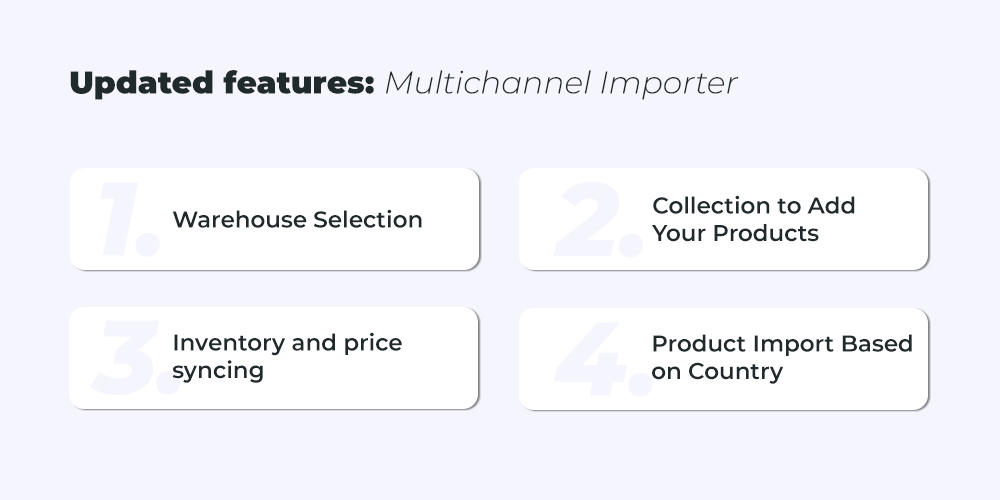 Updated features: Multichannel Importer

1. Warehouse Selection

2. Collection to Add Your Products

3. Inventory and price syncing

4. Product Import Based on Country